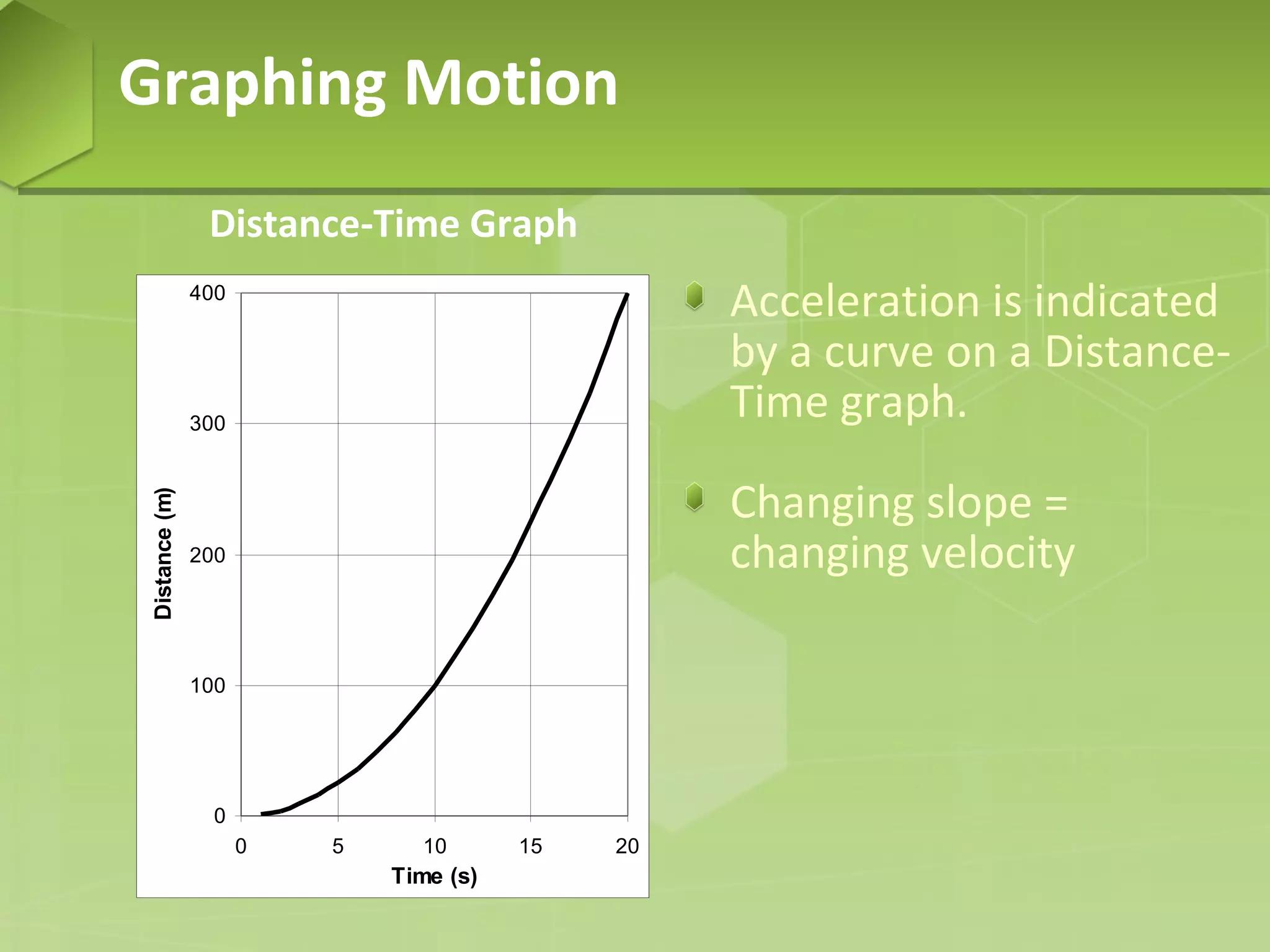 Graphing Motion

Distance-Time Graph

400
300
200
100
0
Distance (m)
0
5
10
15
20
Time (s)

Acceleration is indicated by a curve on a Distance-Time graph.

Changing slope = changing velocity